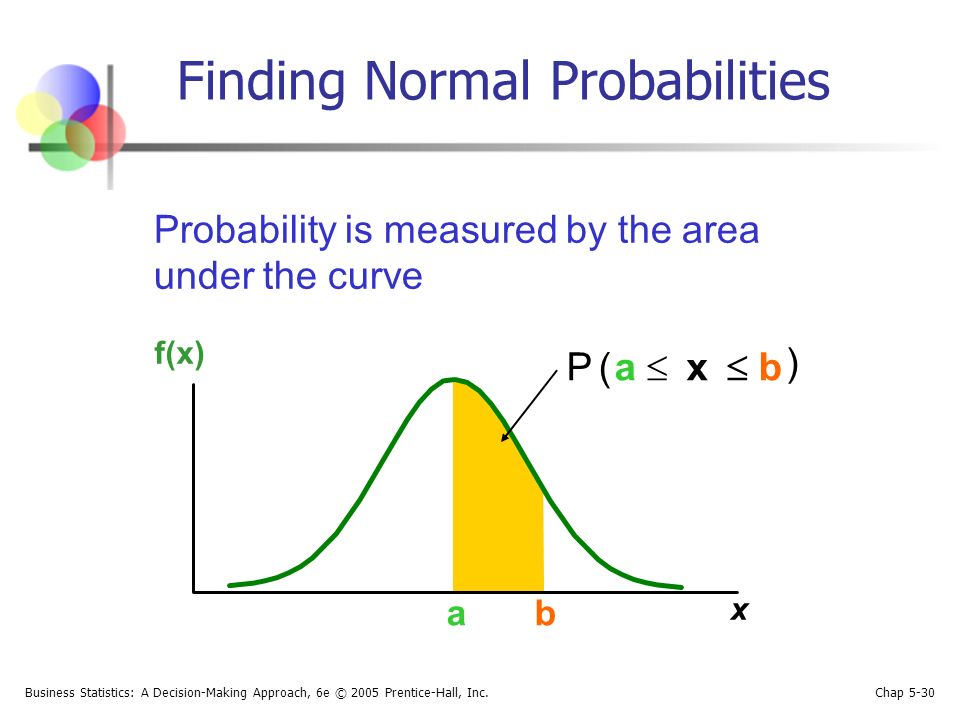 Finding Normal Probabilities

Probability is measured by the area under the curve

f(x)

$P(a \leq x \leq b)$

a b x

Business Statistics: A Decision-Making Approach, 6e © 2005 Prentice-Hall, Inc.

Chap 5-30